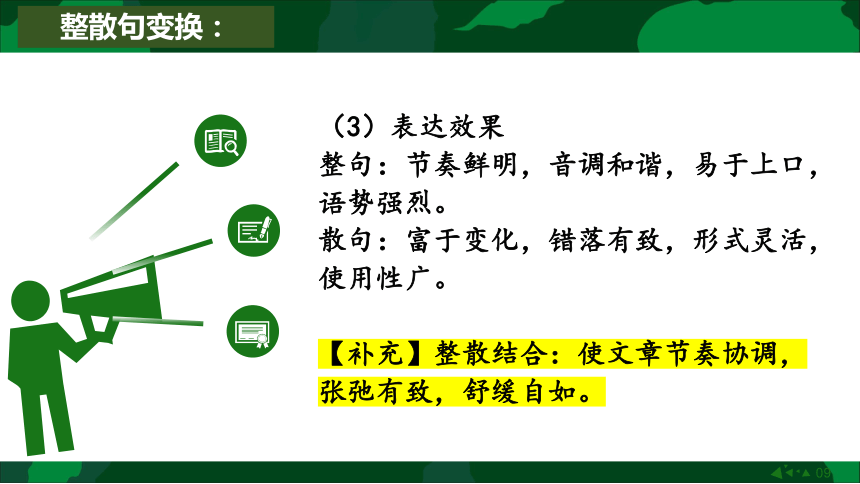 整散句变换：

（3）表达效果
整句：节奏鲜明，音调和谐，易于上口，语势强烈。
散句：富于变化，错落有致，形式灵活，使用性广。

【补充】整散结合：使文章节奏协调，张弛有致，舒缓自如。

09